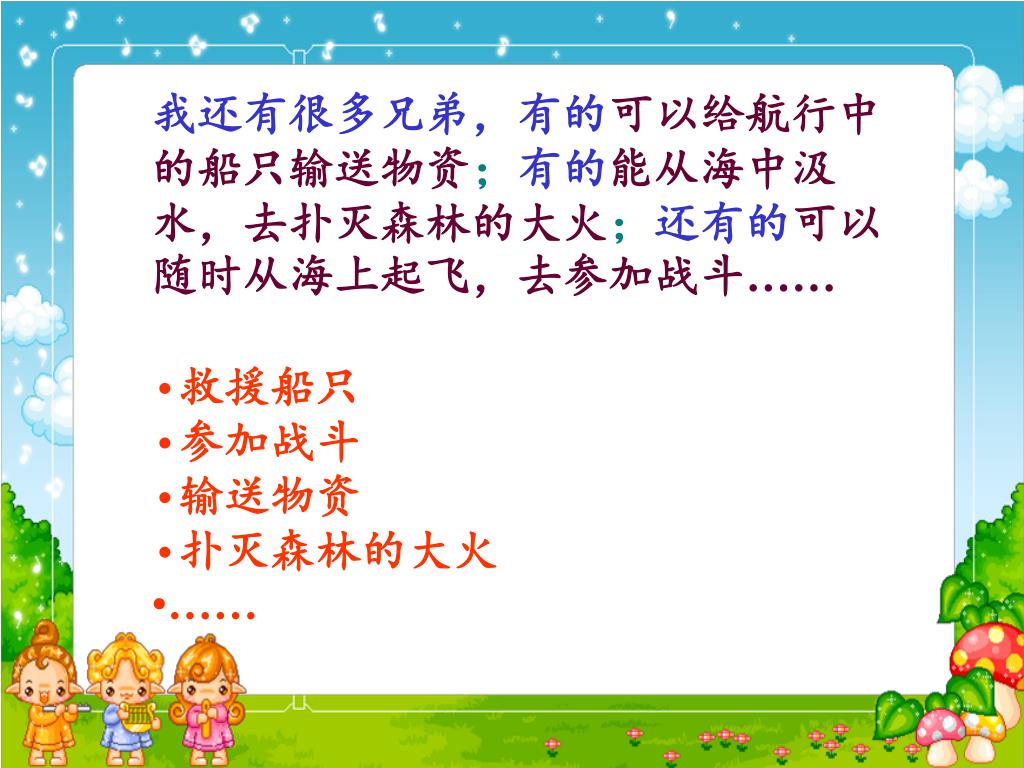 我还有很多兄弟，有的可以给航行中的船只输送物资；有的能从海中汲水，去扑灭森林的大火；还有的可以随时从海上起飞，去参加战斗……

•救援船只
•参加战斗
•输送物资
•扑灭森林的大火
•……